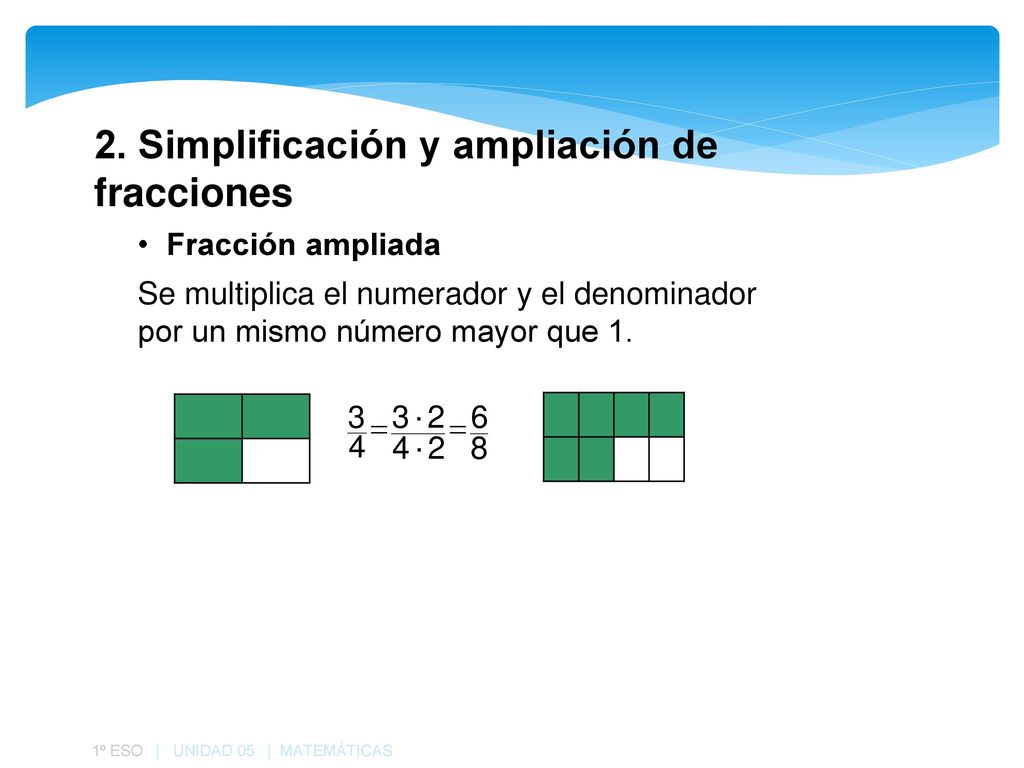 2. Simplificación y ampliación de fracciones

• Fracción ampliada

Se multiplica el numerador y el denominador por un mismo número mayor que 1.

$\frac{3}{4} = \frac{3 \cdot 2}{4 \cdot 2} = \frac{6}{8}$

1º ESO | UNIDAD 05 | MATEMÁTICAS